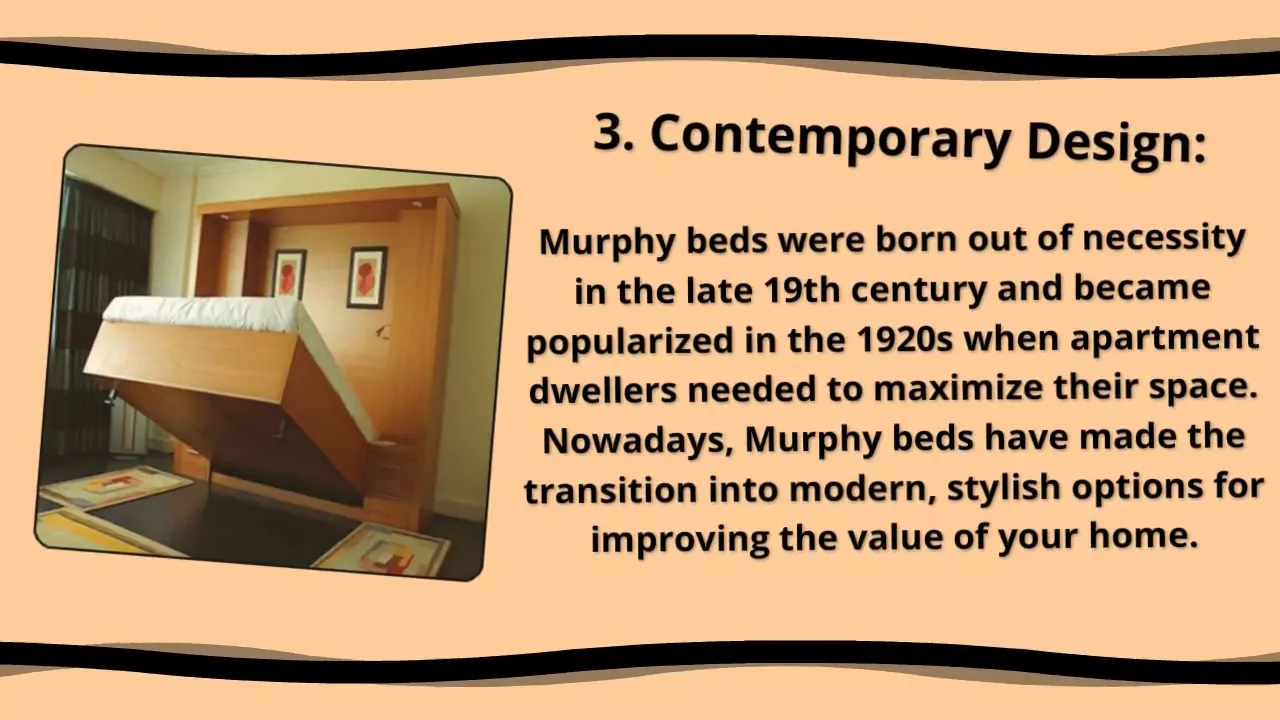 3. Contemporary Design:

Murphy beds were born out of necessity in the late 19th century and became popularized in the 1920s when apartment dwellers needed to maximize their space. Nowadays, Murphy beds have made the transition into modern, stylish options for improving the value of your home.